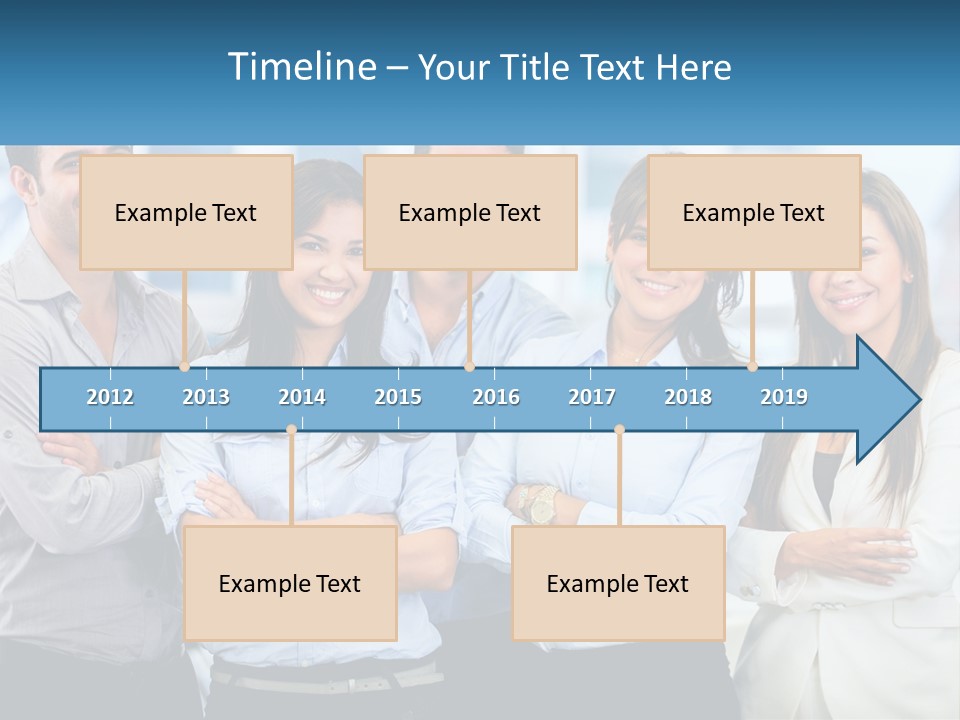 Timeline – Your Title Text Here

Example Text

Example Text

Example Text

2012 2013 2014 2015 2016 2017 2018 2019

Example Text

Example Text